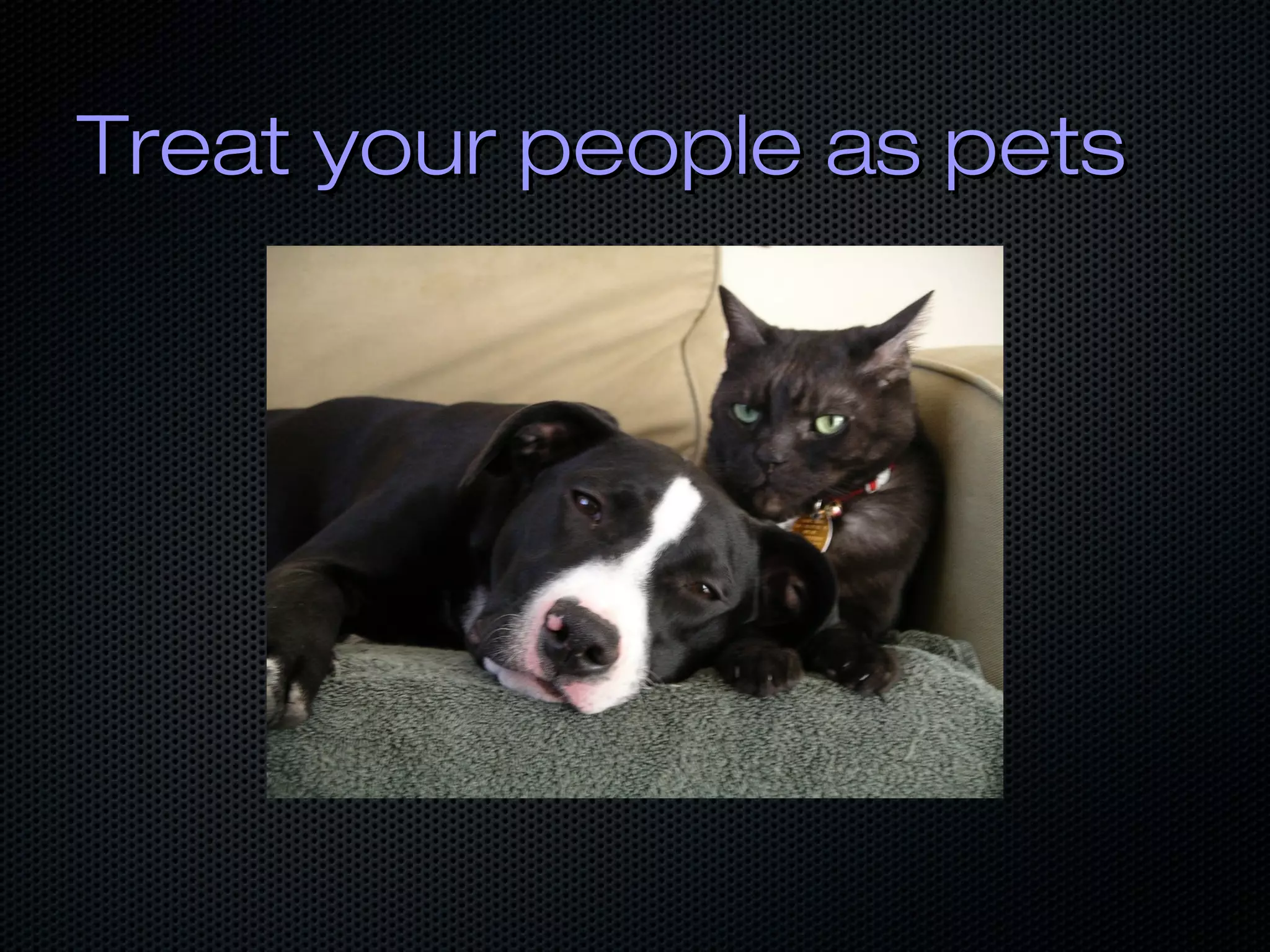 Treat your people as pets